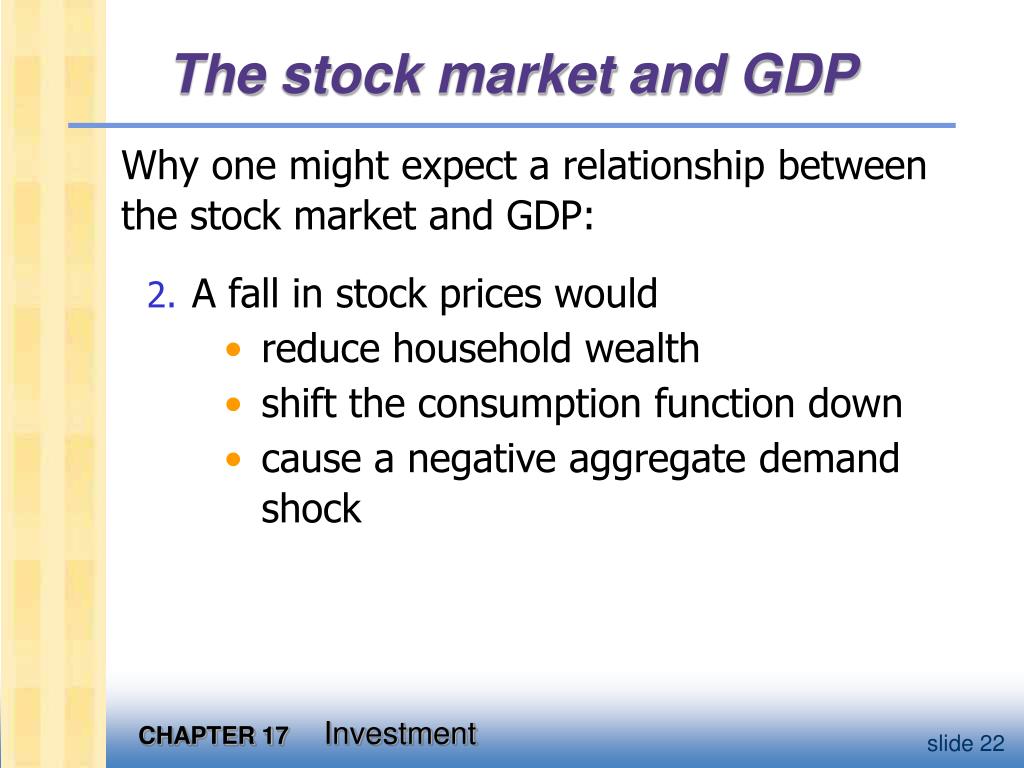 The stock market and GDP

Why one might expect a relationship between the stock market and GDP:

2. A fall in stock prices would
• reduce household wealth
• shift the consumption function down
• cause a negative aggregate demand shock

CHAPTER 17 Investment

slide 22